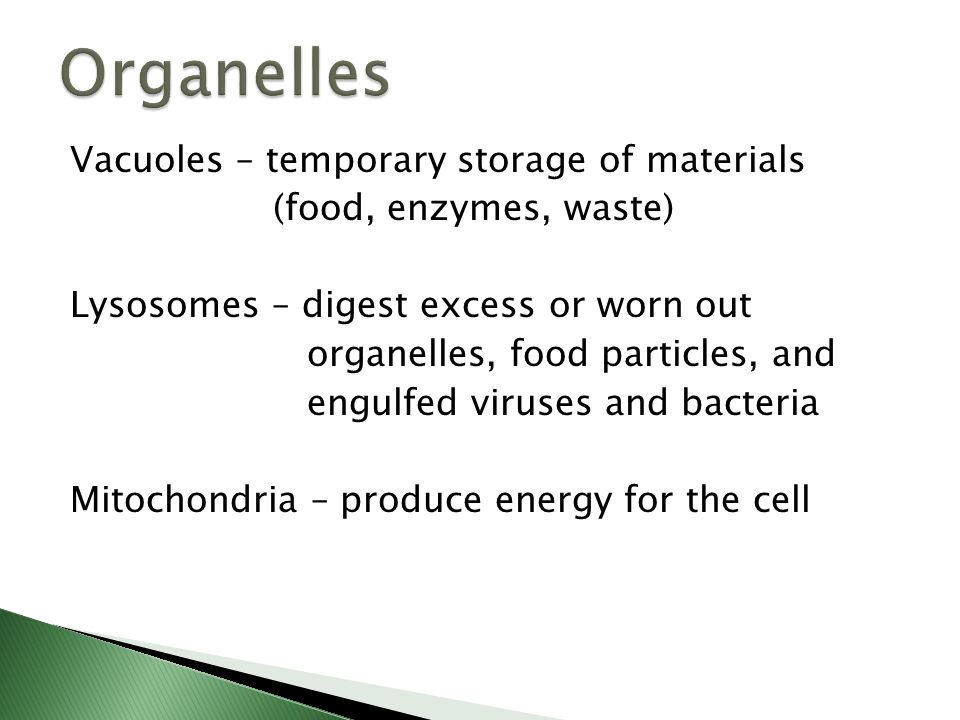 Organelles

Vacuoles – temporary storage of materials (food, enzymes, waste)

Lysosomes – digest excess or worn out organelles, food particles, and engulfed viruses and bacteria

Mitochondria – produce energy for the cell